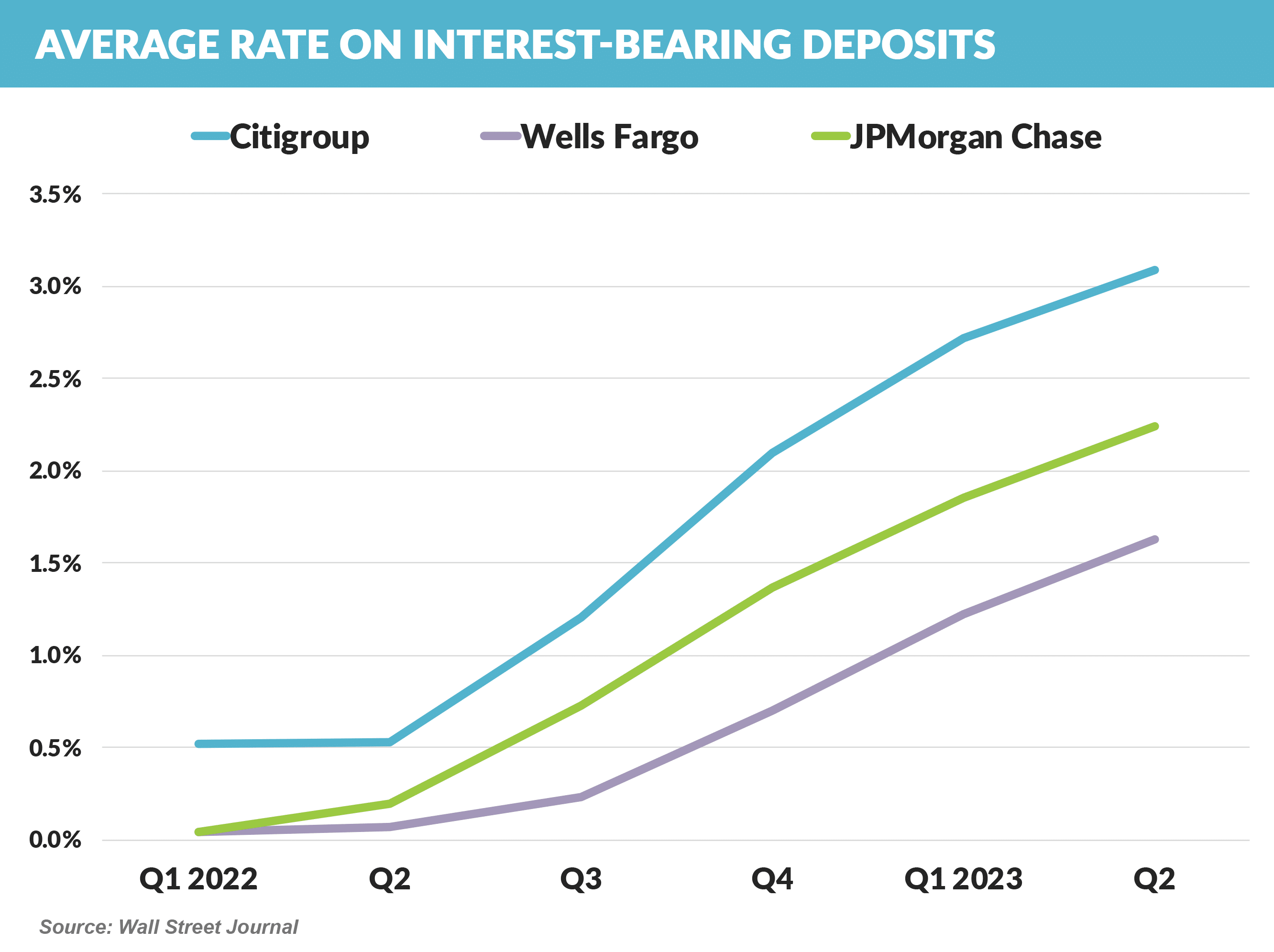 AVERAGE RATE ON INTEREST-BEARING DEPOSITS

Citigroup
Wells Fargo
JPMorgan Chase

3.5%
3.0%
2.5%
2.0%
1.5%
1.0%
0.5%
0.0%

Q1 2022
Q2
Q3
Q4
Q1 2023
Q2

Source: Wall Street Journal